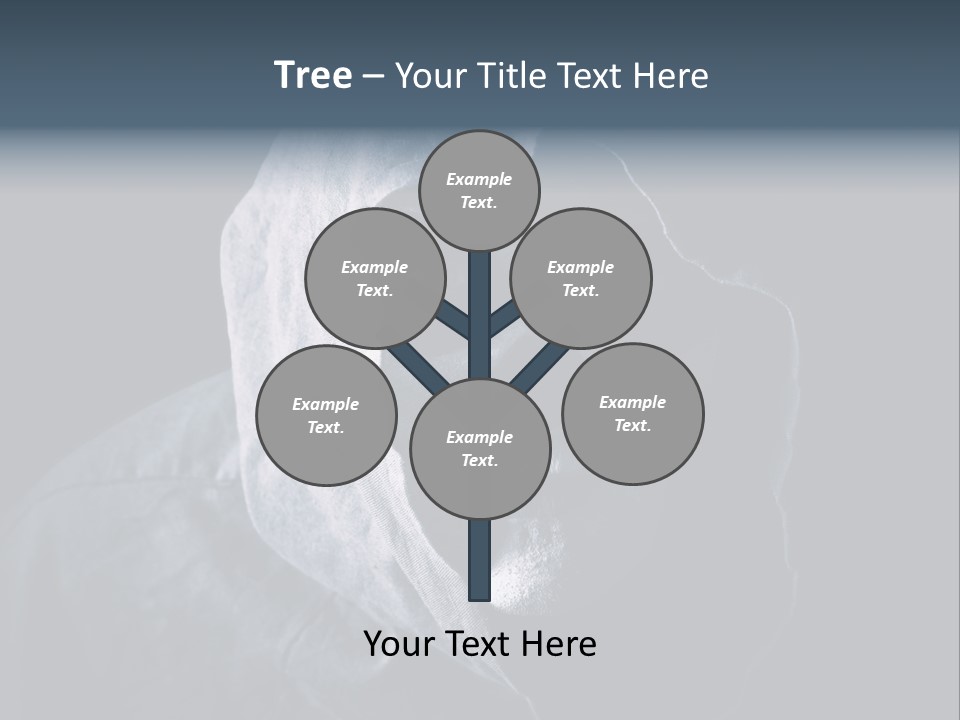 Tree – Your Title Text Here

Example Text.

Example Text.

Example Text.

Example Text.

Example Text.

Example Text.

Your Text Here